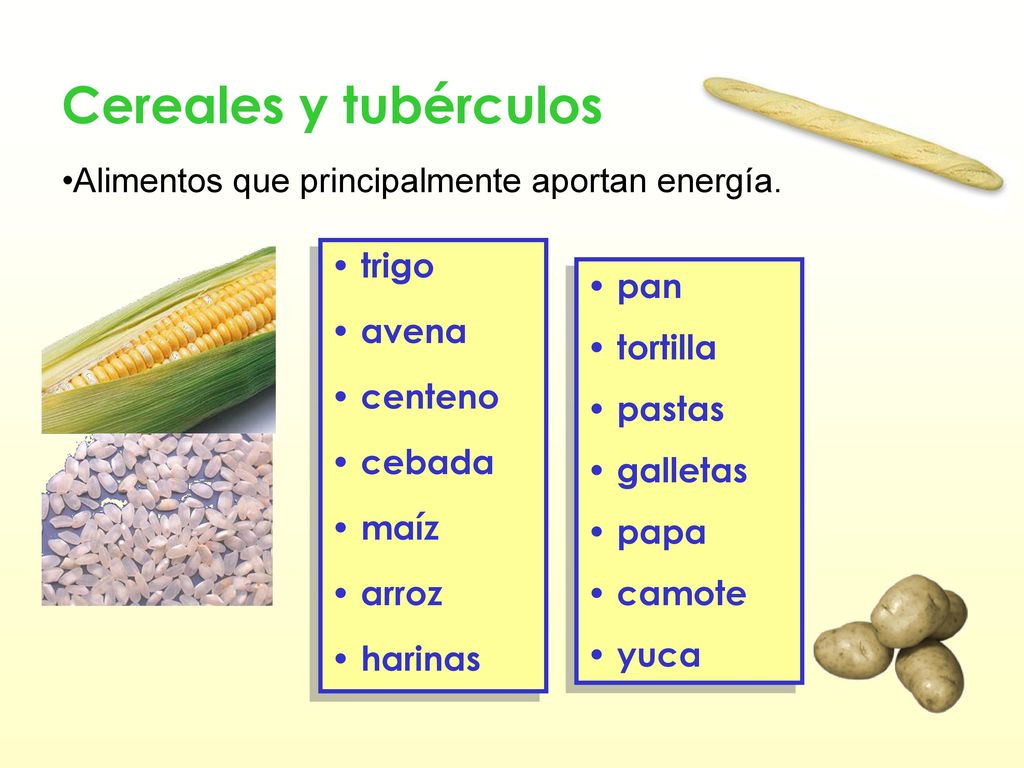 Cereales y tubérculos

•Alimentos que principalmente aportan energía.

• trigo
• avena
• centeno
• cebada
• maíz
• arroz
• harinas

• pan
• tortilla
• pastas
• galletas
• papa
• camote
• yuca